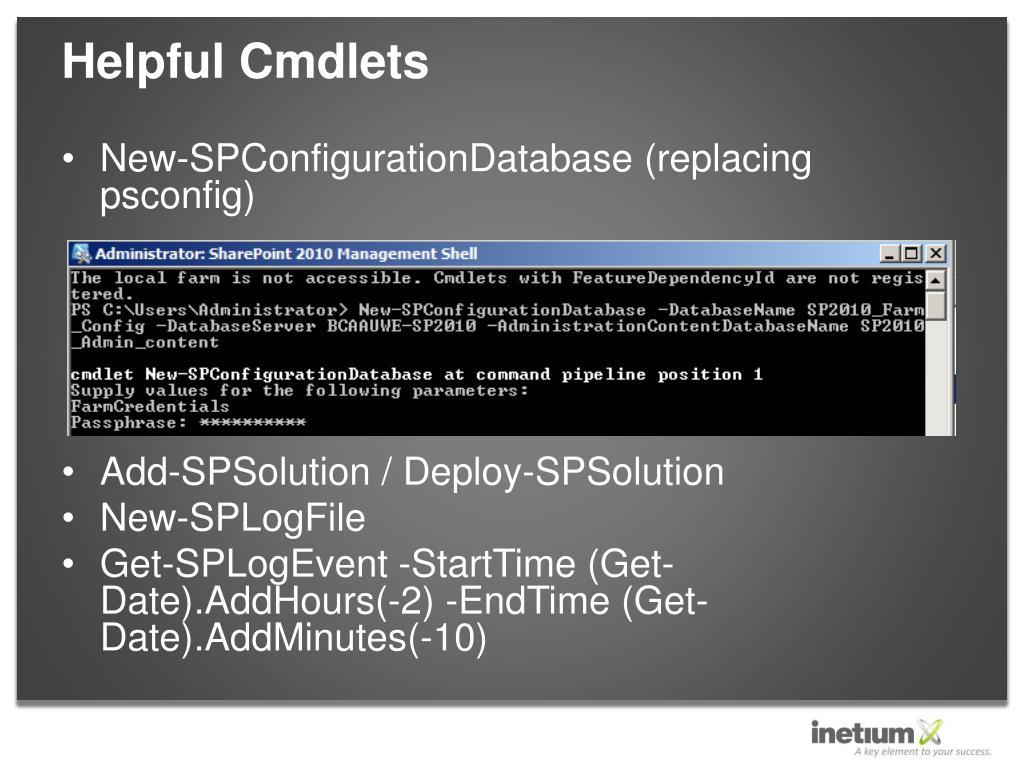 Helpful Cmdlets

• New-SPConfigurationDatabase (replacing psconfig)

Administrator: SharePoint 2010 Management Shell

The local farm is not accessible. Cmdlets with FeatureDependencyId are not registered.
PS C:\Users\Administrator> New-SPConfigurationDatabase -DatabaseName SP2010_Farm_Config -DatabaseServer BCAAUWE-SP2010 -AdministrationContentDatabaseName SP2010_Admin_content

cmdlet New-SPConfigurationDatabase at command pipeline position 1
Supply values for the following parameters:
FarmCredentials
Passphrase: **********

• Add-SPSolution / Deploy-SPSolution
• New-SPLogFile
• Get-SPLogEvent -StartTime (Get-Date).AddHours(-2) -EndTime (Get-Date).AddMinutes(-10)

inetium
A key element to your success.